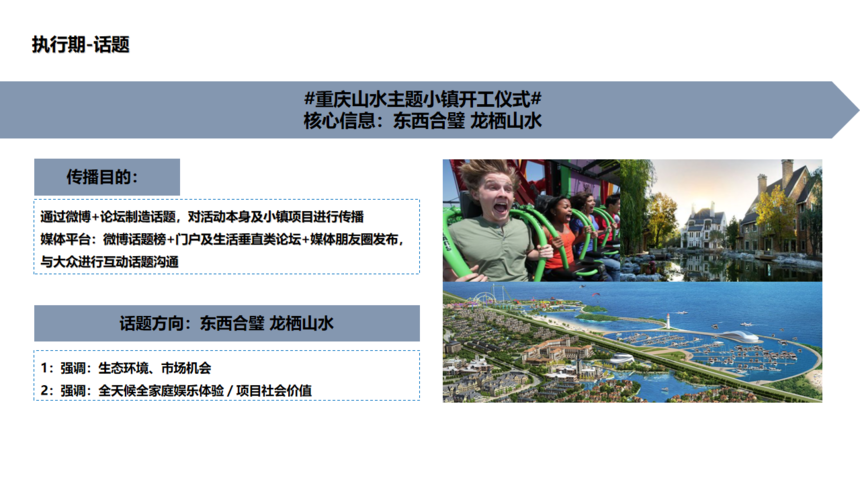 执行期-话题

#重庆山水主题小镇开工仪式#
核心信息：东西合璧 龙栖山水

传播目的：

通过微博+论坛制造话题，对活动本身及小镇项目进行传播
媒体平台：微博话题榜+门户及生活垂直类论坛+媒体朋友圈发布，与大众进行互动话题沟通

话题方向：东西合璧 龙栖山水

1：强调：生态环境、市场机会
2：强调：全天候全家庭娱乐体验 / 项目社会价值